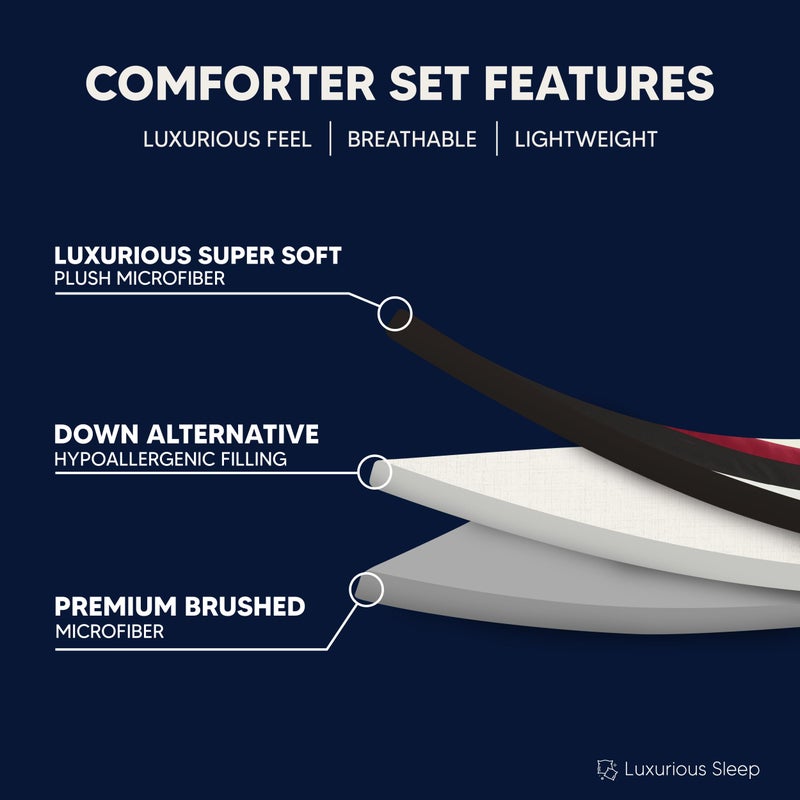 COMFORTER SET FEATURES

LUXURIOUS FEEL | BREATHABLE | LIGHTWEIGHT

LUXURIOUS SUPER SOFT
PLUSH MICROFIBER

DOWN ALTERNATIVE
HYPOALLERGENIC FILLING

PREMIUM BRUSHED
MICROFIBER

Luxurious Sleep